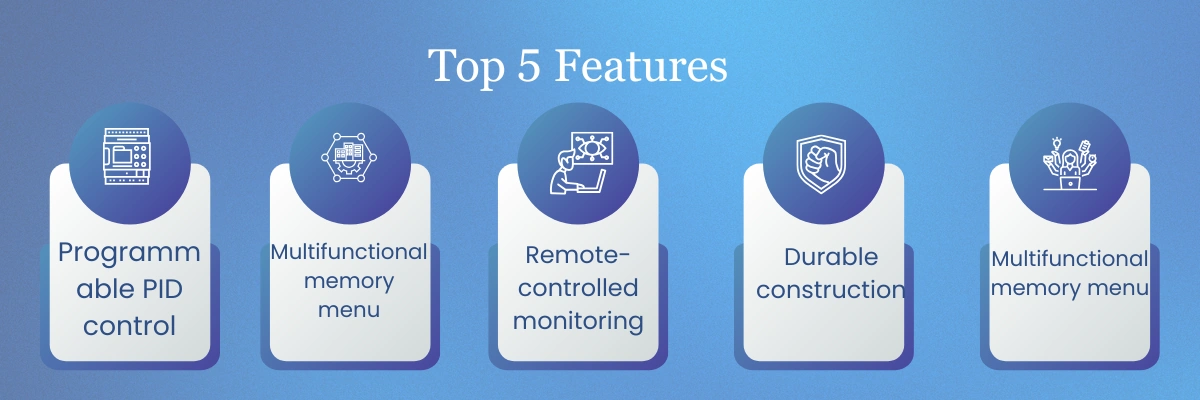 Top 5 Features

Programmable PID control

Multifunctional memory menu

Remote-controlled monitoring

Durable construction

Multifunctional memory menu